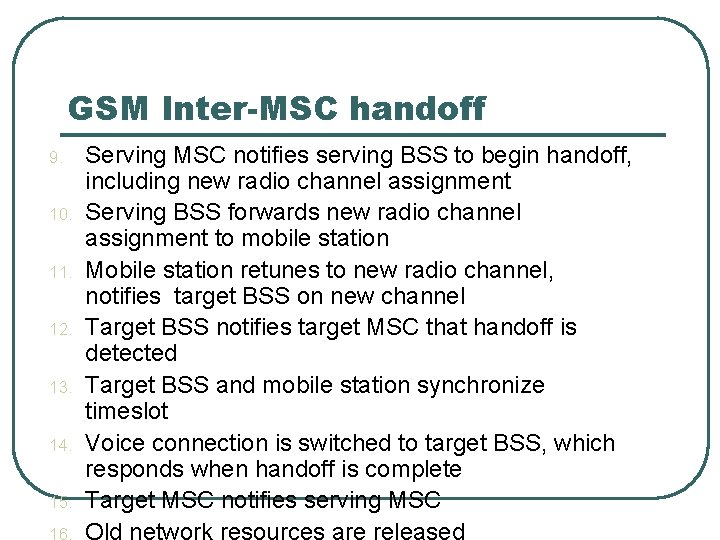 GSM Inter-MSC handoff

9. Serving MSC notifies serving BSS to begin handoff, including new radio channel assignment
10. Serving BSS forwards new radio channel assignment to mobile station
11. Mobile station retunes to new radio channel, notifies target BSS on new channel
12. Target BSS notifies target MSC that handoff is detected
13. Target BSS and mobile station synchronize timeslot
14. Voice connection is switched to target BSS, which responds when handoff is complete
15. Target MSC notifies serving MSC
16. Old network resources are released